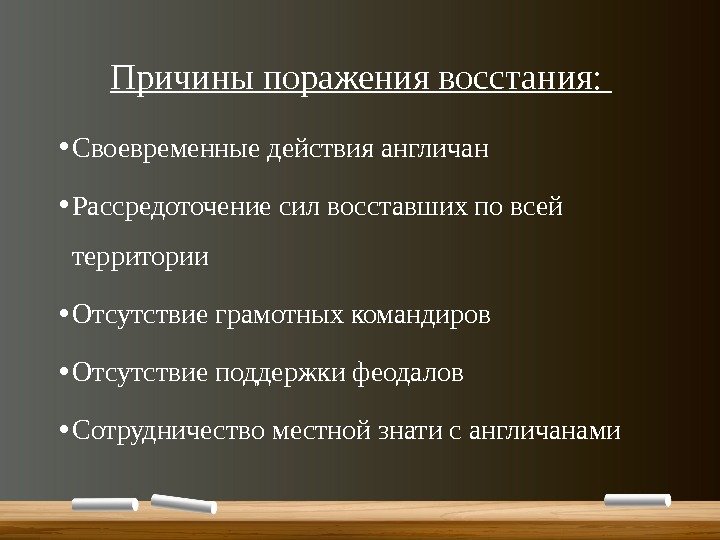 Причины поражения восстания:

• Своевременные действия англичан

• Рассредоточение сил восставших по всей территории

• Отсутствие грамотных командиров

• Отсутствие поддержки феодалов

• Сотрудничество местной знати с англичанами